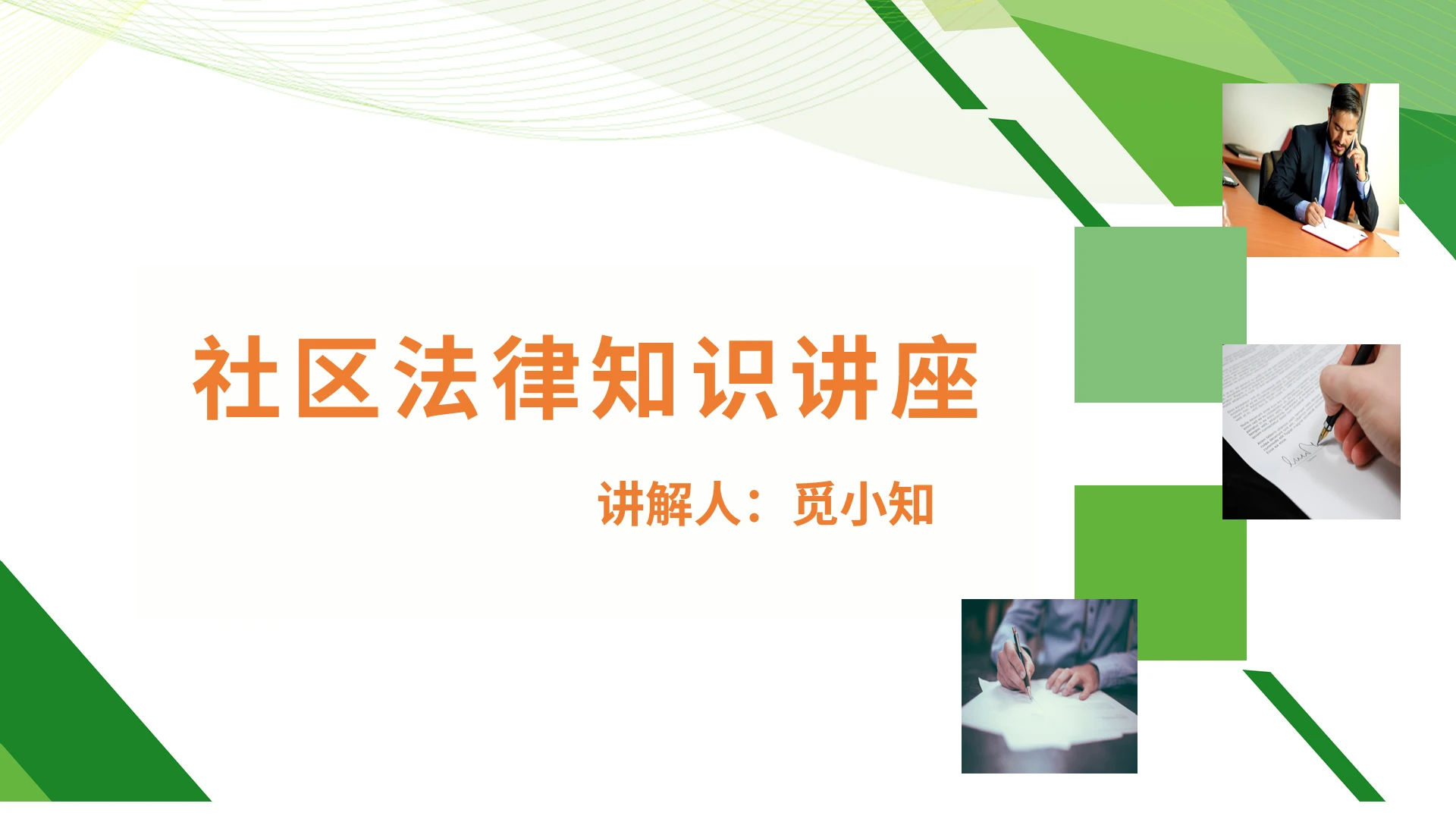 社区法律知识讲座

讲解人：觅小知